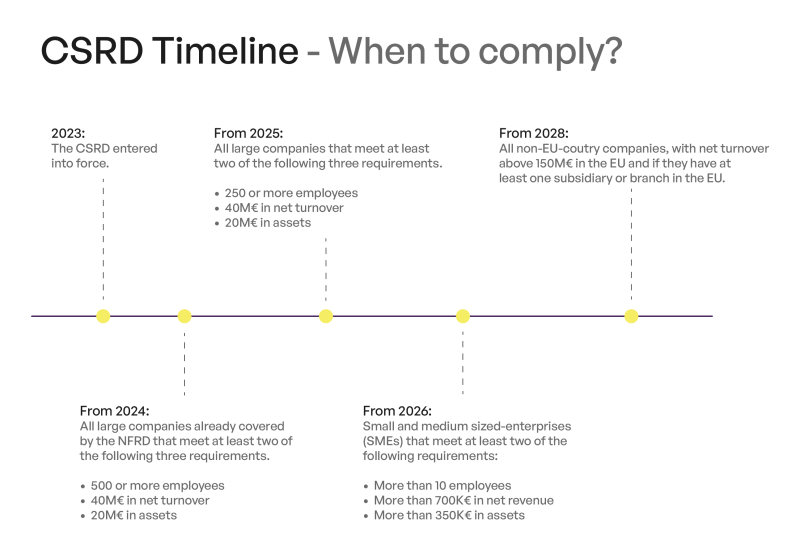 CSRD Timeline - When to comply?

2023:
The CSRD entered into force.

From 2025:
All large companies that meet at least two of the following three requirements.

• 250 or more employees
• 40M€ in net turnover
• 20M€ in assets

From 2028:
All non-EU-coutry companies, with net turnover above 150M€ in the EU and if they have at least one subsidiary or branch in the EU.

From 2024:
All large companies already covered by the NFRD that meet at least two of the following three requirements.

• 500 or more employees
• 40M€ in net turnover
• 20M€ in assets

From 2026:
Small and medium sized-enterprises (SMEs) that meet at least two of the following requirements:

• More than 10 employees
• More than 700K€ in net revenue
• More than 350K€ in assets